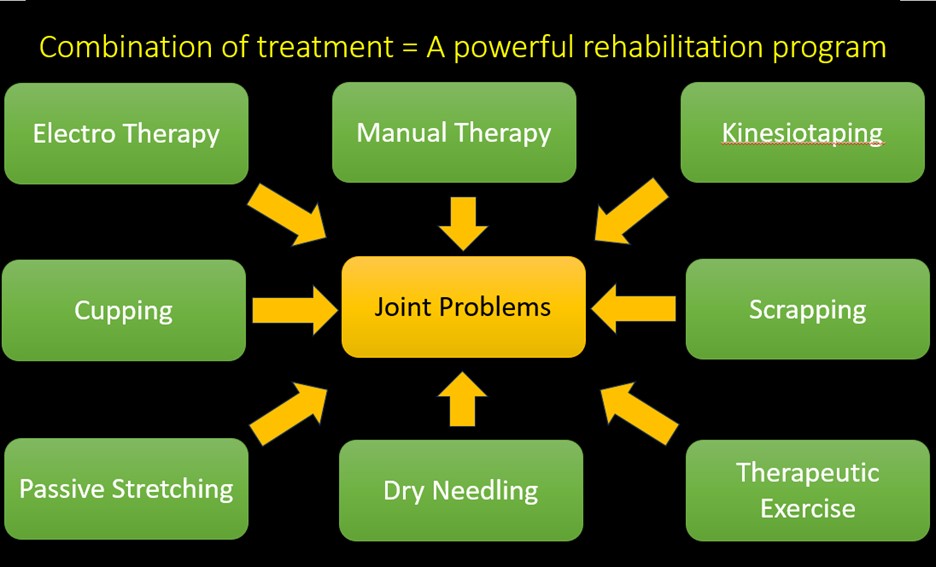 Combination of treatment = A powerful rehabilitation program

Electro Therapy

Manual Therapy

Kinesiotaping

Cupping

Joint Problems

Scrapping

Passive Stretching

Dry Needling

Therapeutic Exercise